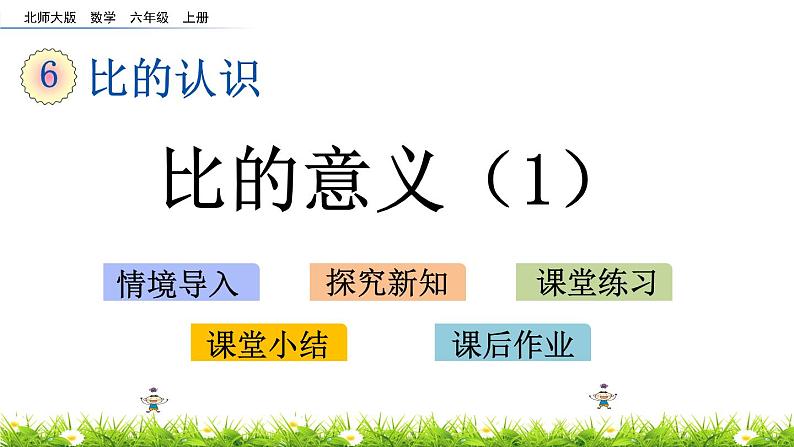 北师大版 数学 六年级 上册

6 比的认识

比的意义（1）

情境导入

探究新知

课堂练习

课堂小结

课后作业